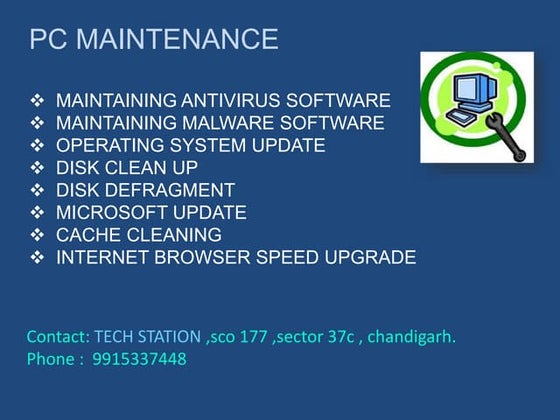 PC MAINTENANCE

❖ MAINTAINING ANTIVIRUS SOFTWARE
❖ MAINTAINING MALWARE SOFTWARE
❖ OPERATING SYSTEM UPDATE
❖ DISK CLEAN UP
❖ DISK DEFRAGMENT
❖ MICROSOFT UPDATE
❖ CACHE CLEANING
❖ INTERNET BROWSER SPEED UPGRADE

Contact: TECH STATION ,sco 177 ,sector 37c , chandigarh.
Phone : 9915337448